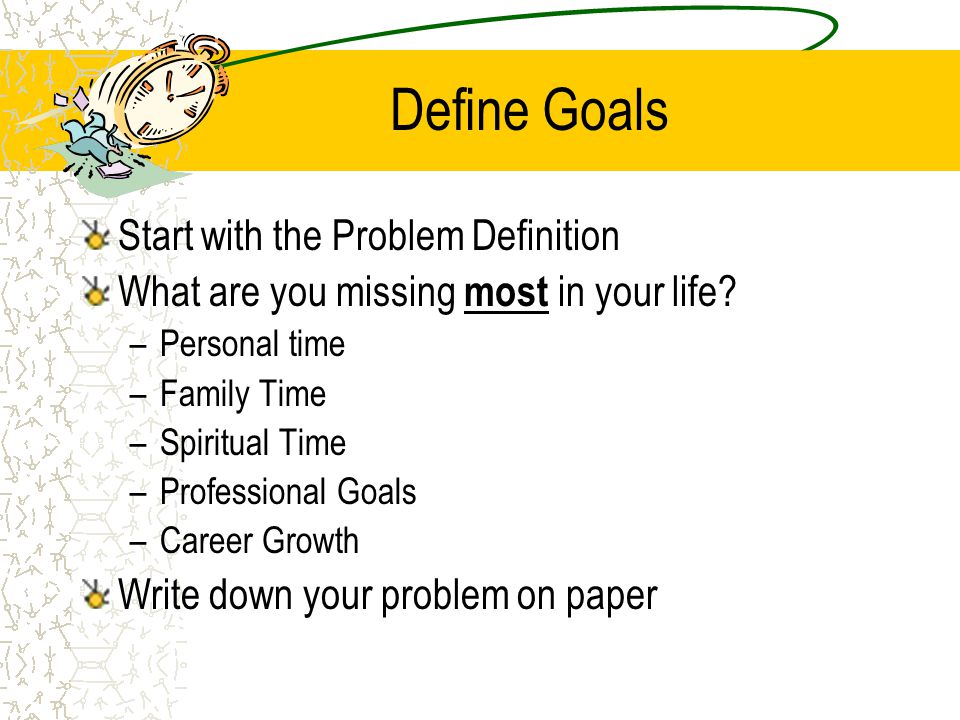 Define Goals

Start with the Problem Definition

What are you missing most in your life?

– Personal time
– Family Time
– Spiritual Time
– Professional Goals
– Career Growth

Write down your problem on paper